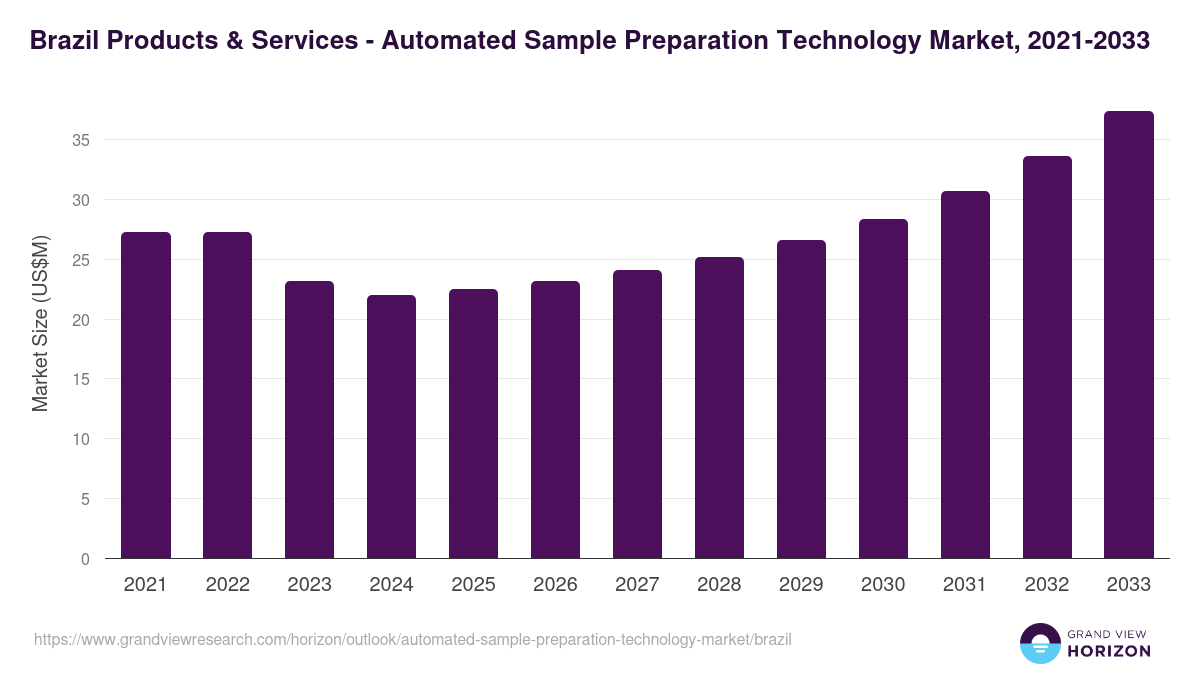 Brazil Products & Services - Automated Sample Preparation Technology Market, 2021-2033

Market Size (US$M)

35
30
25
20
15
10
5
0

2021 2022 2023 2024 2025 2026 2027 2028 2029 2030 2031 2032 2033

https://www.grandviewresearch.com/horizon/outlook/automated-sample-preparation-technology-market/brazil

GRAND VIEW HORIZON